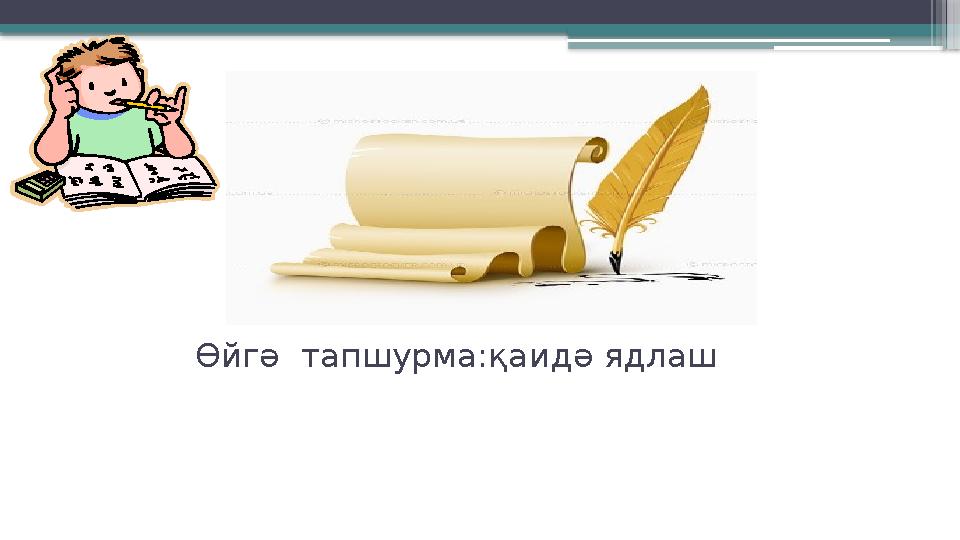 Өйгә  тапшурма:қаидә ядлаш